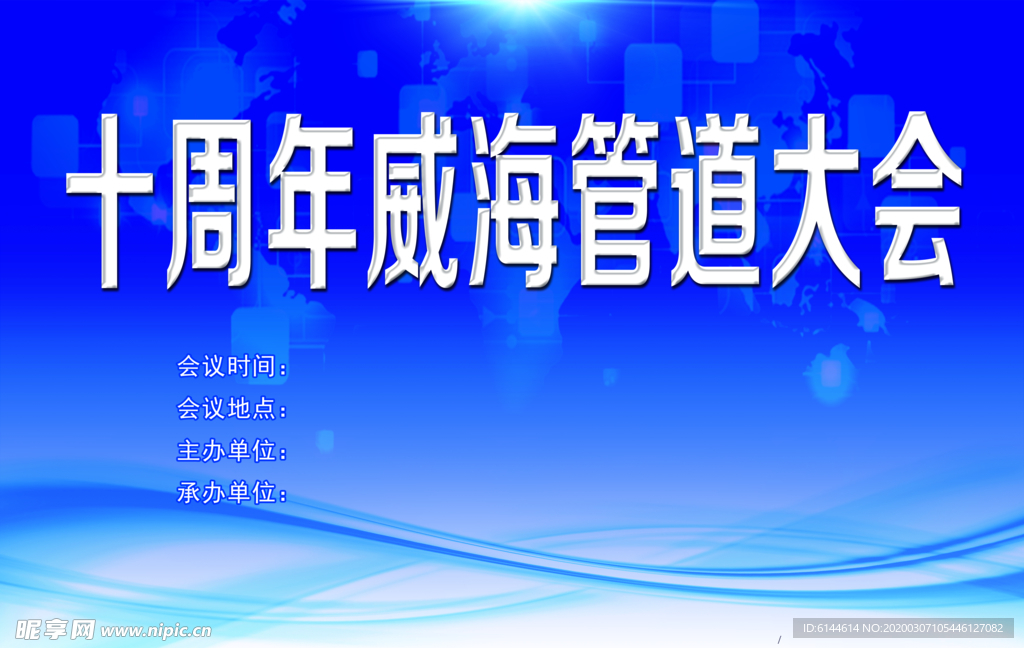 十周年威海管道大会

会议时间：
会议地点：
主办单位：
承办单位：

昵享网 www.nipic.cn

ID:6144614 NO:20200307105446127082